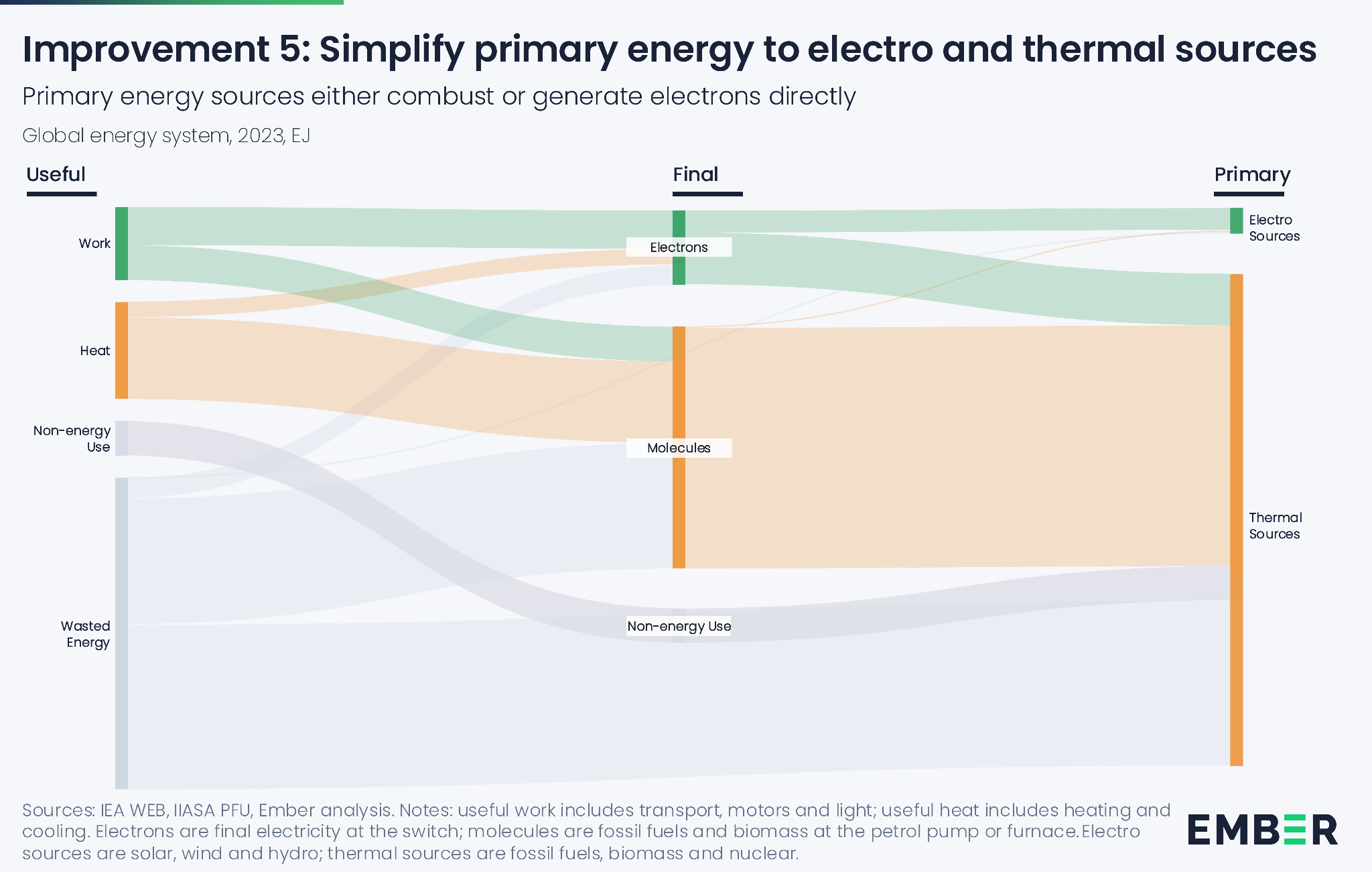 Improvement 5: Simplify primary energy to electro and thermal sources

Primary energy sources either combust or generate electrons directly

Global energy system, 2023, EJ

Useful

Final

Primary

Work

Heat

Non-energy Use

Wasted Energy

Electrons

Molecules

Non-energy Use

Electro Sources

Thermal Sources

Sources: IEA WEB, IIASA PFU, Ember analysis. Notes: useful work includes transport, motors and light; useful heat includes heating and cooling. Electrons are final electricity at the switch; molecules are fossil fuels and biomass at the petrol pump or furnace. Electro sources are solar, wind and hydro; thermal sources are fossil fuels, biomass and nuclear.

EMBER